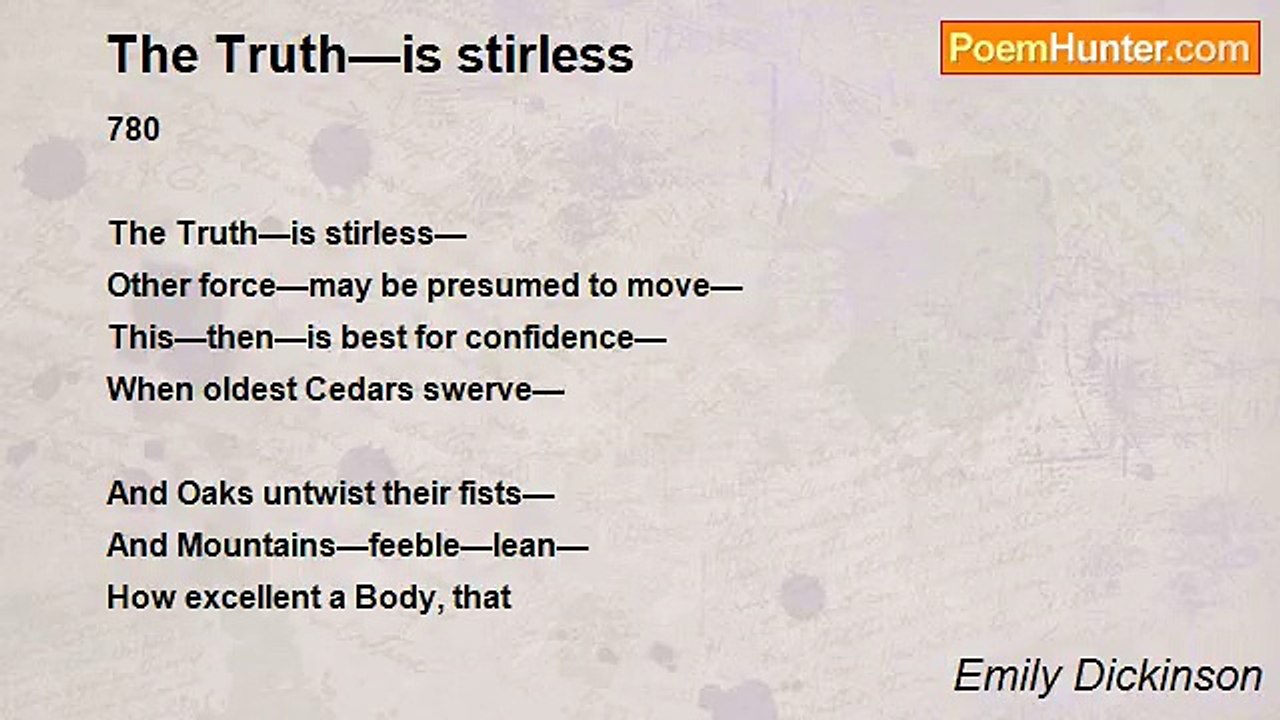 The Truth—is stirless

PoemHunter.com

780

The Truth—is stirless—
Other force—may be presumed to move—
This—then—is best for confidence—
When oldest Cedars swerve—

And Oaks untwist their fists—
And Mountains—feeble—lean—
How excellent a Body, that

Emily Dickinson